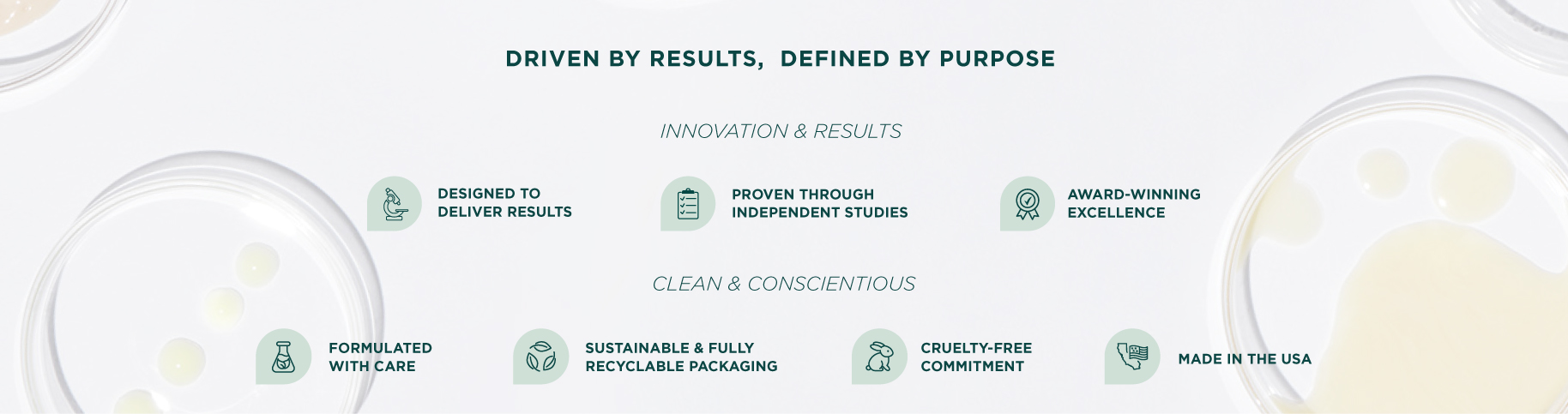 DRIVEN BY RESULTS,  DEFINED BY PURPOSE

INNOVATION & RESULTS

DESIGNED TO DELIVER RESULTS

PROVEN THROUGH INDEPENDENT STUDIES

AWARD-WINNING EXCELLENCE

CLEAN & CONSCIENTIOUS

FORMULATED WITH CARE

SUSTAINABLE & FULLY RECYCLABLE PACKAGING

CRUELTY-FREE COMMITMENT

MADE IN THE USA